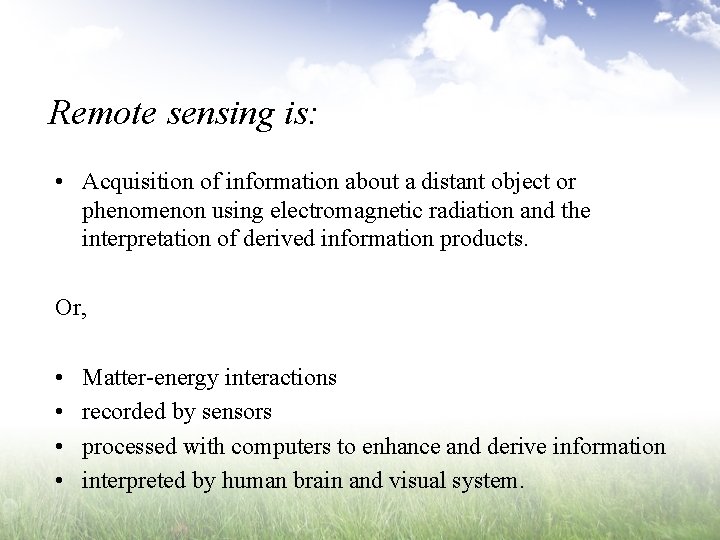 Remote sensing is:

• Acquisition of information about a distant object or phenomenon using electromagnetic radiation and the interpretation of derived information products.

Or,

• Matter-energy interactions
• recorded by sensors
• processed with computers to enhance and derive information
• interpreted by human brain and visual system.